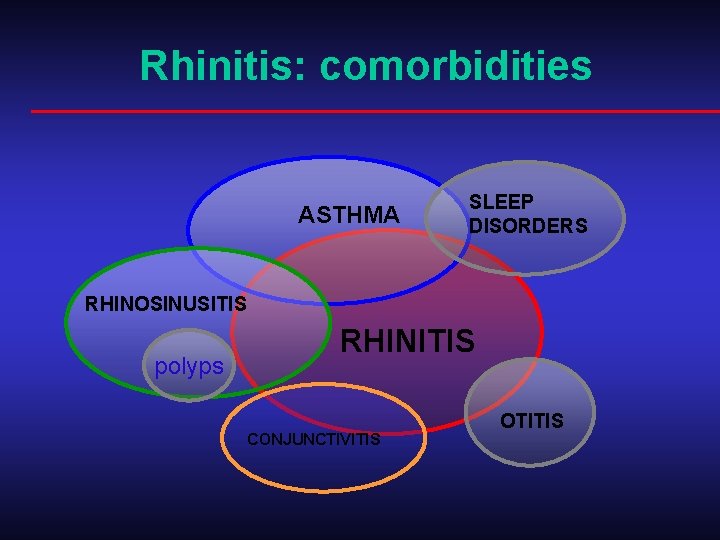 Rhinitis: comorbidities

ASTHMA

SLEEP DISORDERS

RHINOSINUSITIS

polyps

RHINITIS

OTITIS

CONJUNCTIVITIS